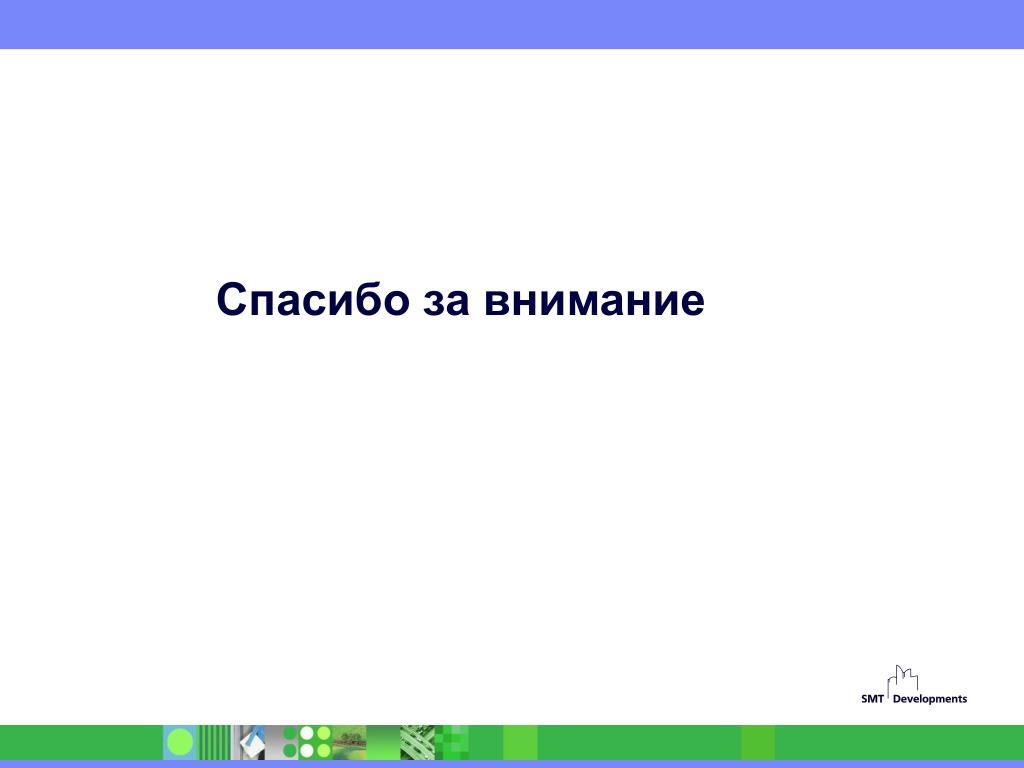 Спасибо за внимание

SMT Developments